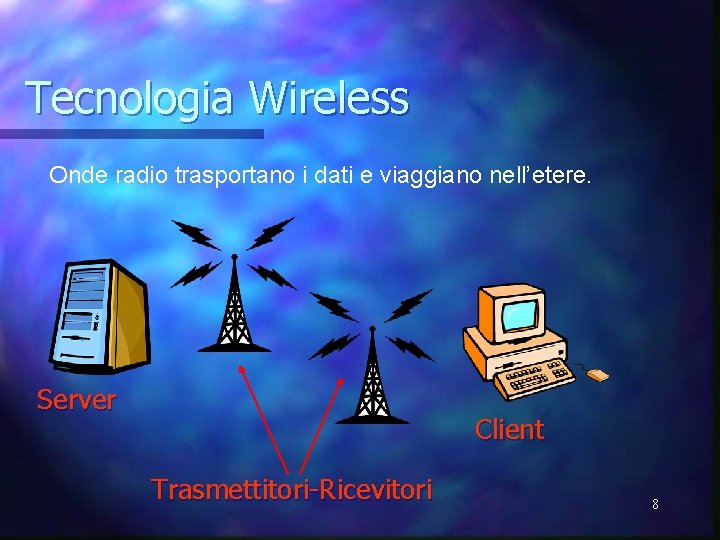 Tecnologia Wireless

Onde radio trasportano i dati e viaggiano nell'etere.

Server

Client

Trasmettitori-Ricevitori

8